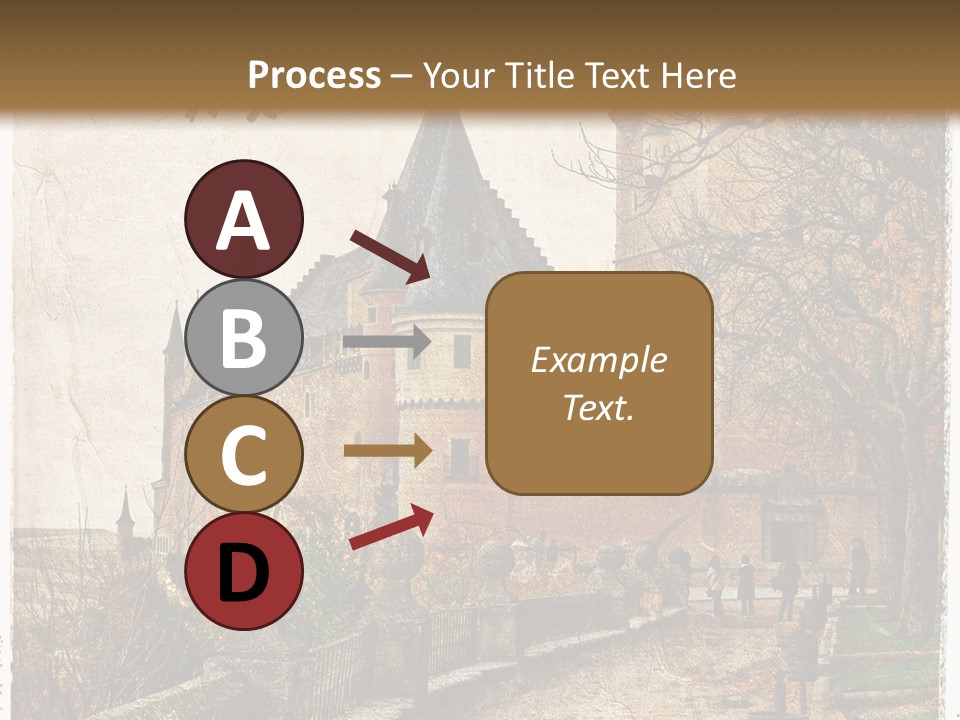 Process – Your Title Text Here

A

B

C

D

Example Text.